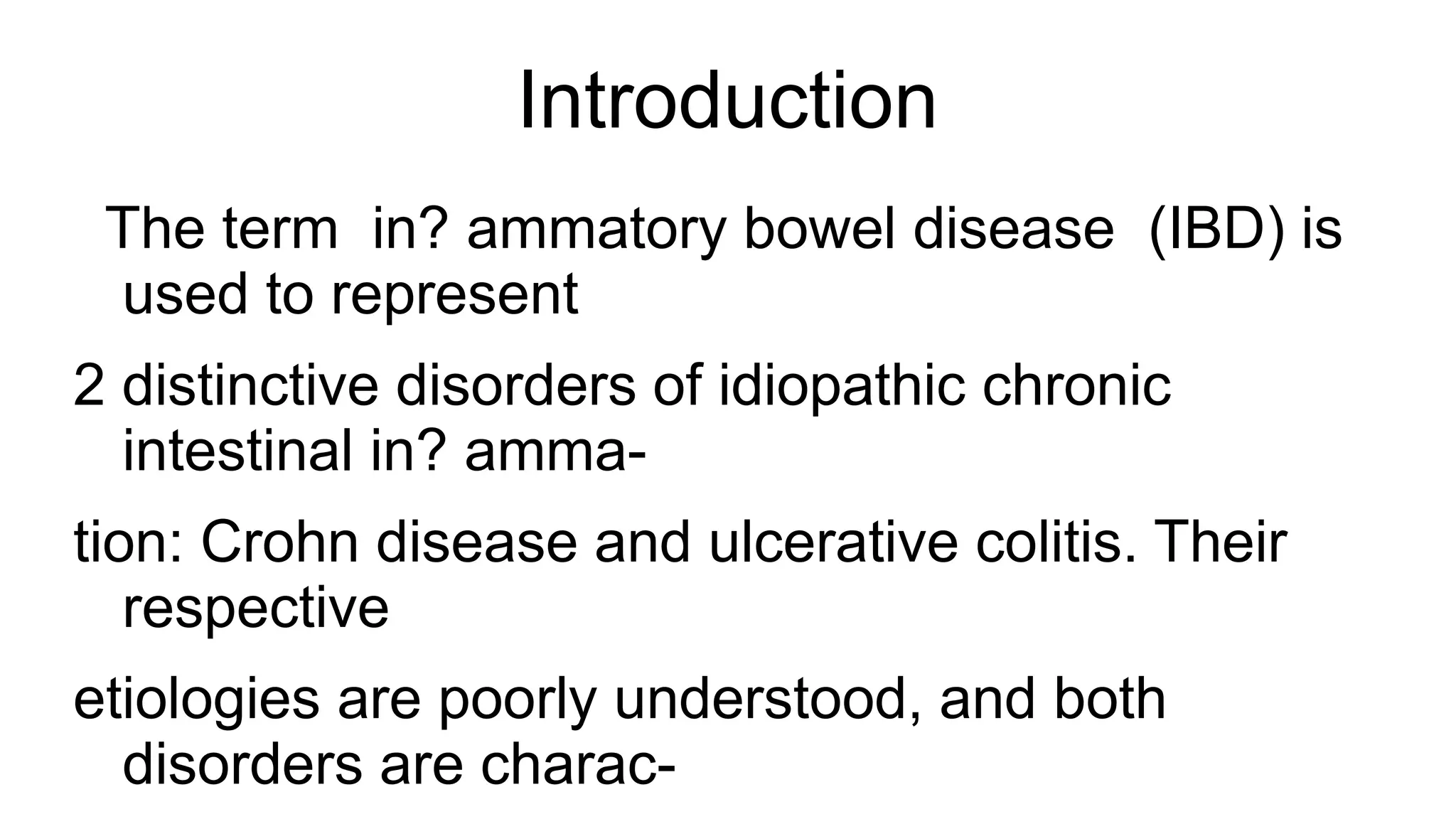 Introduction

The term in? ammatory bowel disease (IBD) is used to represent

2 distinctive disorders of idiopathic chronic intestinal in? amma-

tion: Crohn disease and ulcerative colitis. Their respective

etiologies are poorly understood, and both disorders are charac-